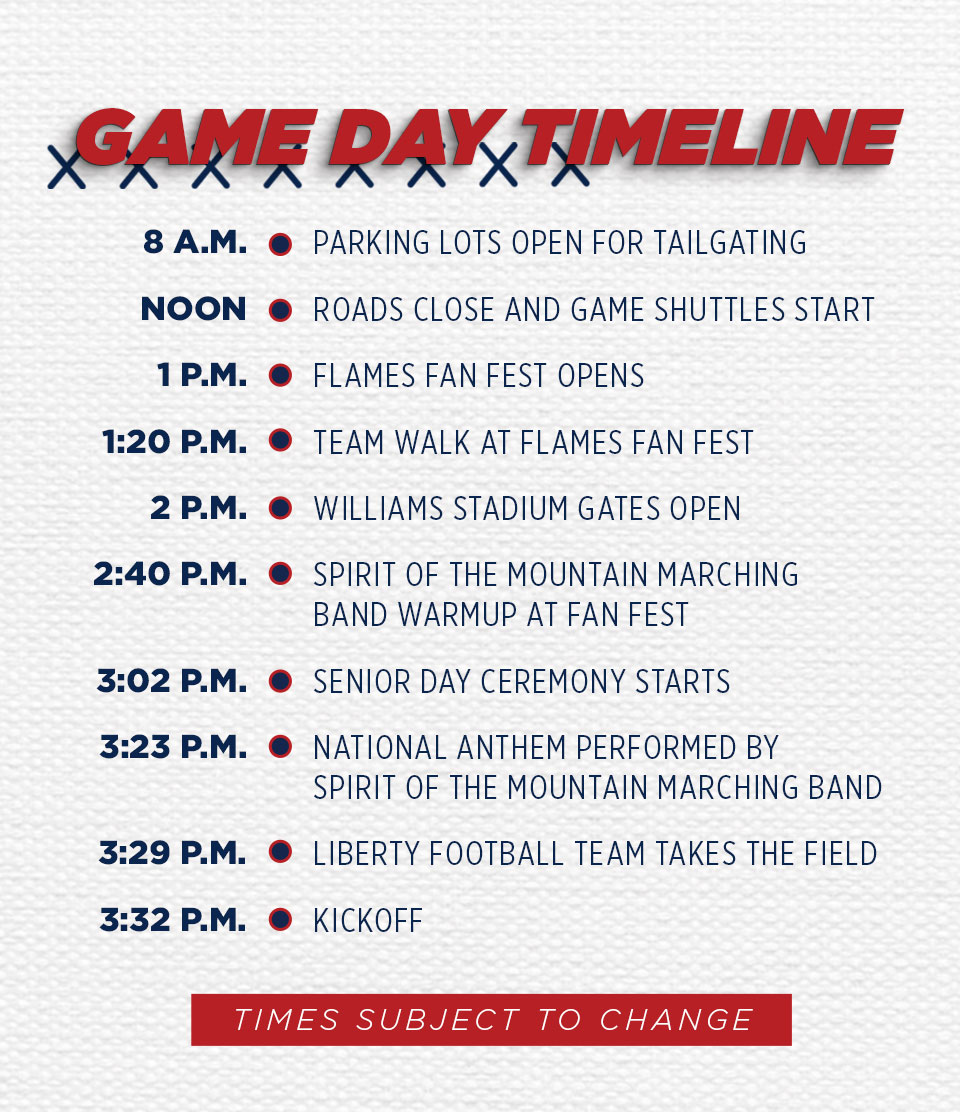 GAME DAY TIMELINE

8 A.M. PARKING LOTS OPEN FOR TAILGATING

NOON ROADS CLOSE AND GAME SHUTTLES START

1 P.M. FLAMES FAN FEST OPENS

1:20 P.M. TEAM WALK AT FLAMES FAN FEST

2 P.M. WILLIAMS STADIUM GATES OPEN

2:40 P.M. SPIRIT OF THE MOUNTAIN MARCHING BAND WARMUP AT FAN FEST

3:02 P.M. SENIOR DAY CEREMONY STARTS

3:23 P.M. NATIONAL ANTHEM PERFORMED BY SPIRIT OF THE MOUNTAIN MARCHING BAND

3:29 P.M. LIBERTY FOOTBALL TEAM TAKES THE FIELD

3:32 P.M. KICKOFF

TIMES SUBJECT TO CHANGE